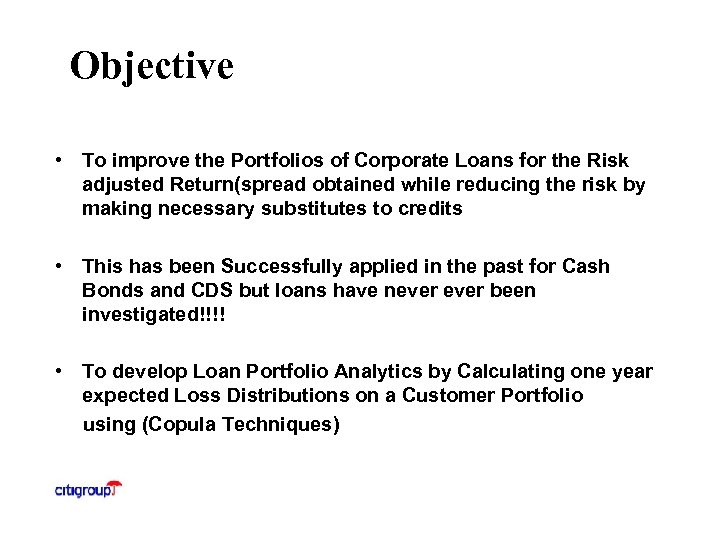 Objective

• To improve the Portfolios of Corporate Loans for the Risk adjusted Return(spread obtained while reducing the risk by making necessary substitutes to credits

• This has been Successfully applied in the past for Cash Bonds and CDS but loans have never ever been investigated!!!!

• To develop Loan Portfolio Analytics by Calculating one year expected Loss Distributions on a Customer Portfolio using (Copula Techniques)

citigroup